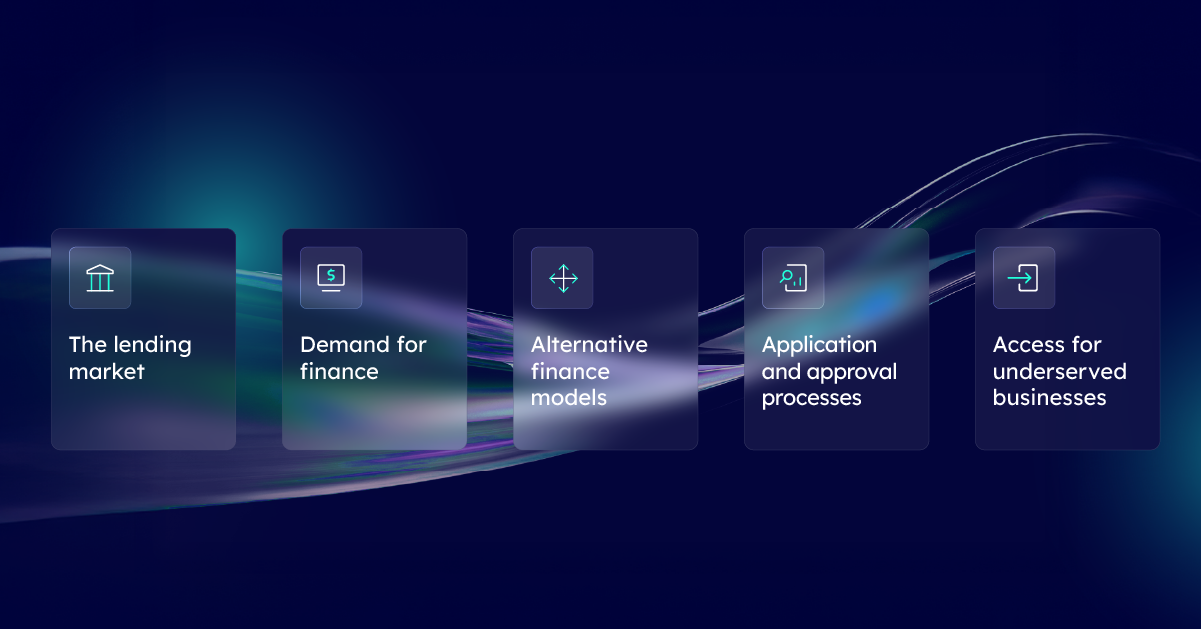 The lending market

Demand for finance

Alternative finance models

Application and approval processes

Access for underserved businesses